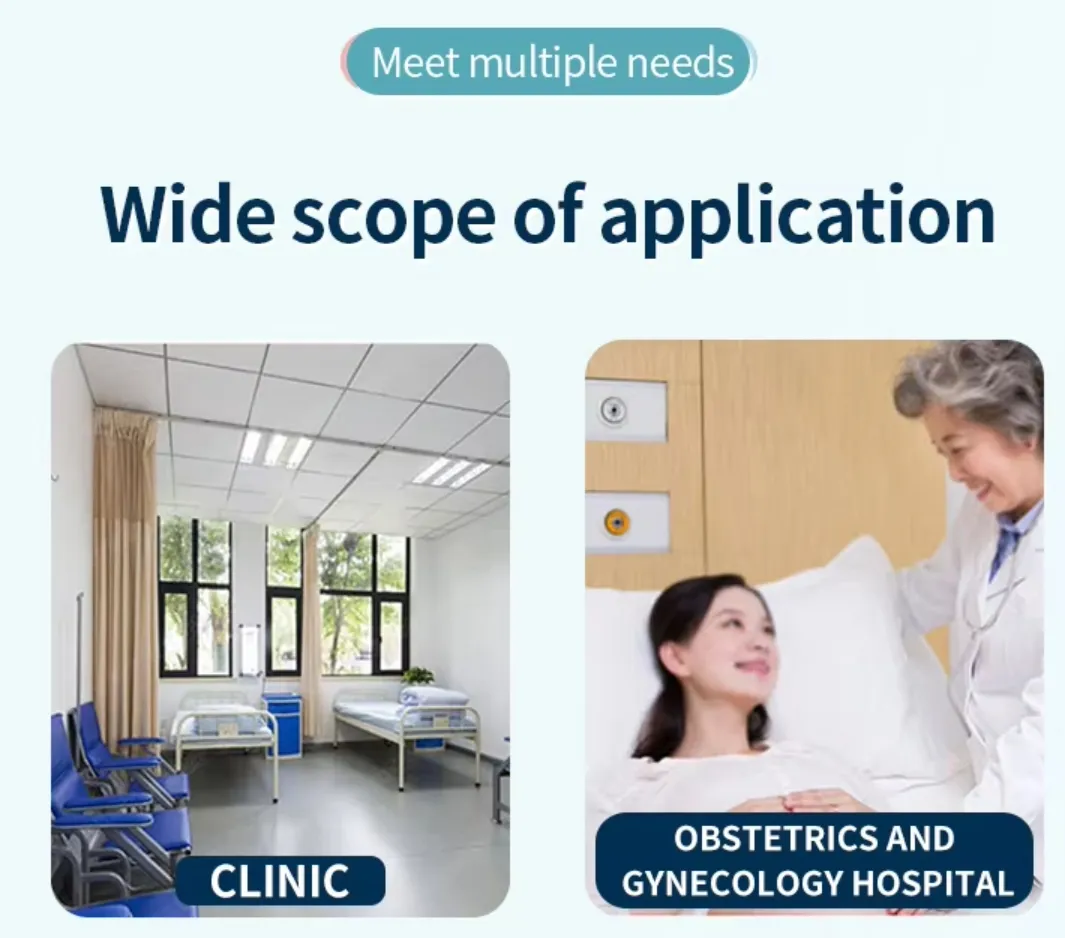 Meet multiple needs

Wide scope of application

CLINIC

OBSTETRICS AND GYNECOLOGY HOSPITAL